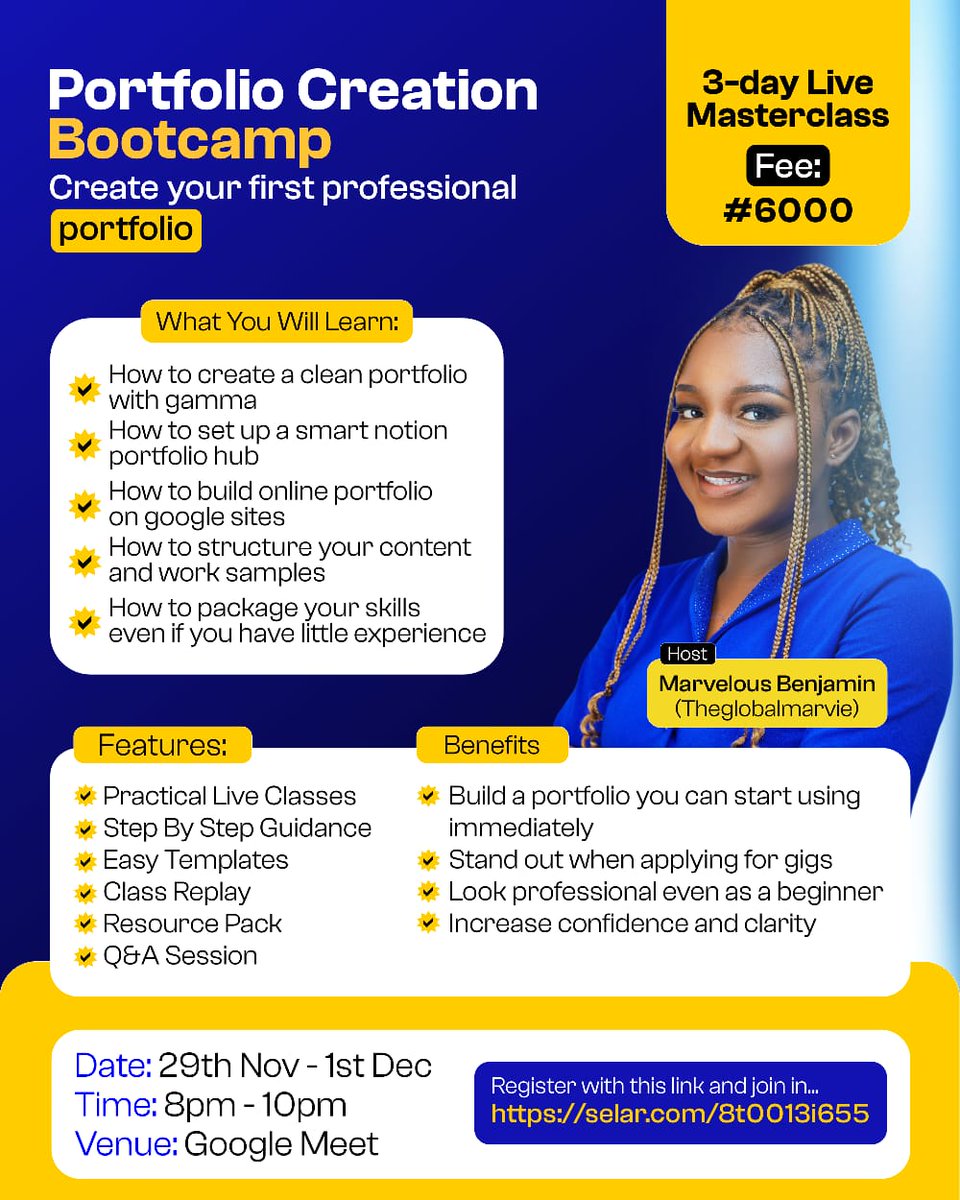 Portfolio Creation Bootcamp

Create your first professional portfolio

3-day Live Masterclass

Fee: #6000

What You Will Learn:

How to create a clean portfolio with gamma

How to set up a smart notion portfolio hub

How to build online portfolio on google sites

How to structure your content and work samples

How to package your skills even if you have little experience

Host

Marvelous Benjamin (Theglobalmarvie)

Features:

Practical Live Classes

Step By Step Guidance

Easy Templates

Class Replay

Resource Pack

Q&A Session

Benefits

Build a portfolio you can start using immediately

Stand out when applying for gigs

Look professional even as a beginner

Increase confidence and clarity

Date: 29th Nov - 1st Dec

Time: 8pm - 10pm

Venue: Google Meet

Register with this link and join in...

https://selar.com/8t0013i655